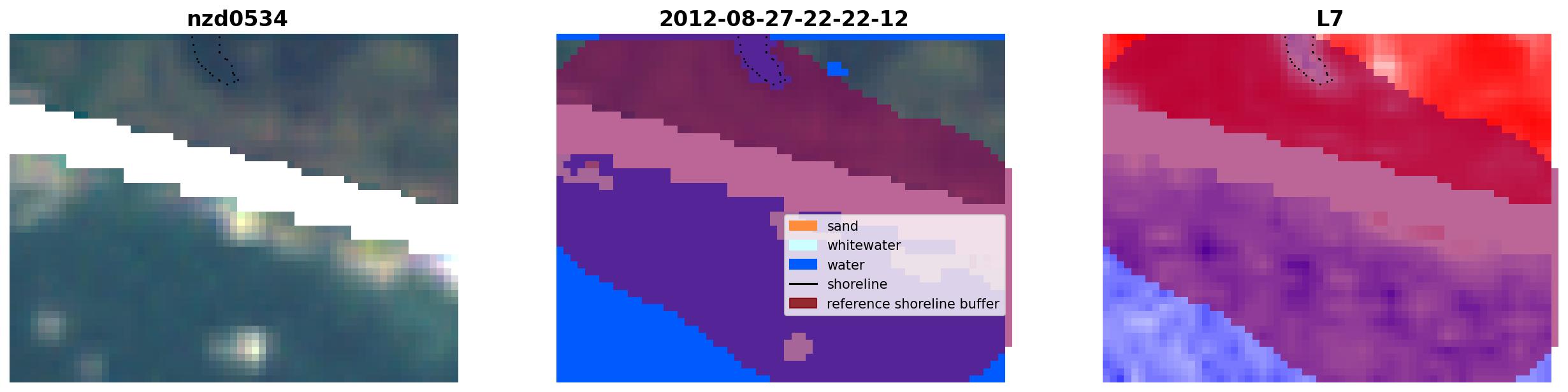 nzd0534

2012-08-27-22-22-12

L7

sand
whitewater
water
shoreline
reference shoreline buffer